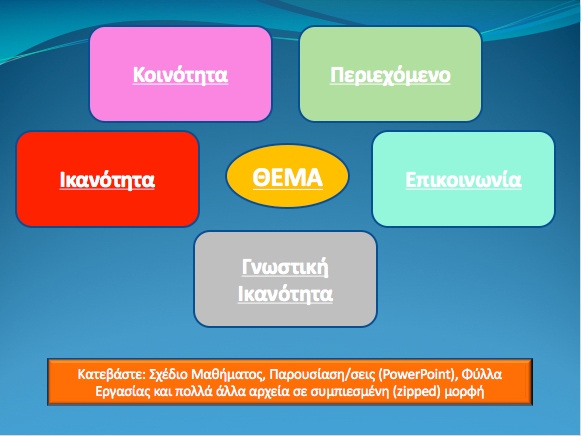 Κοινότητα

Περιεχόμενο

Ικανότητα

ΘΕΜΑ

Επικοινωνία

Γνωστική Ικανότητα

Κατεβάστε: Σχέδιο Μαθήματος, Παρουσίαση/σεις (PowerPoint), Φύλλα Εργασίας και πολλά άλλα αρχεία σε συμπιεσμένη (zipped) μορφή